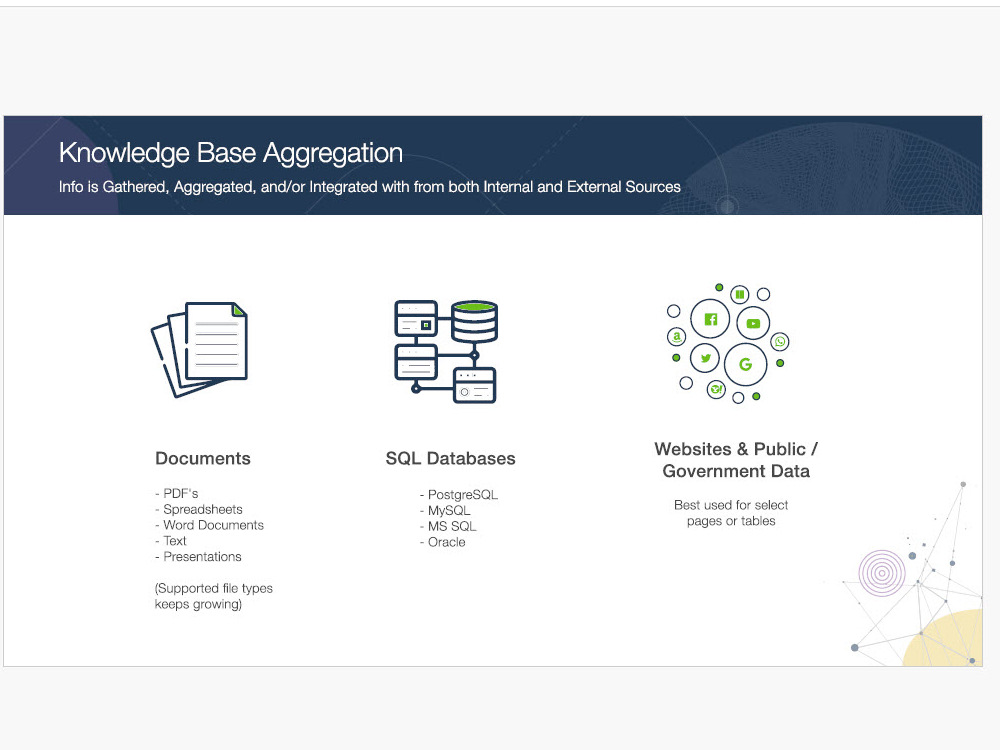 Knowledge Base Aggregation

Info is Gathered, Aggregated, and/or Integrated with from both Internal and External Sources

Documents

- PDF's
- Spreadsheets
- Word Documents
- Text
- Presentations

(Supported file types keeps growing)

SQL Databases

- PostgreSQL
- MySQL
- MS SQL
- Oracle

Websites & Public / Government Data

Best used for select pages or tables